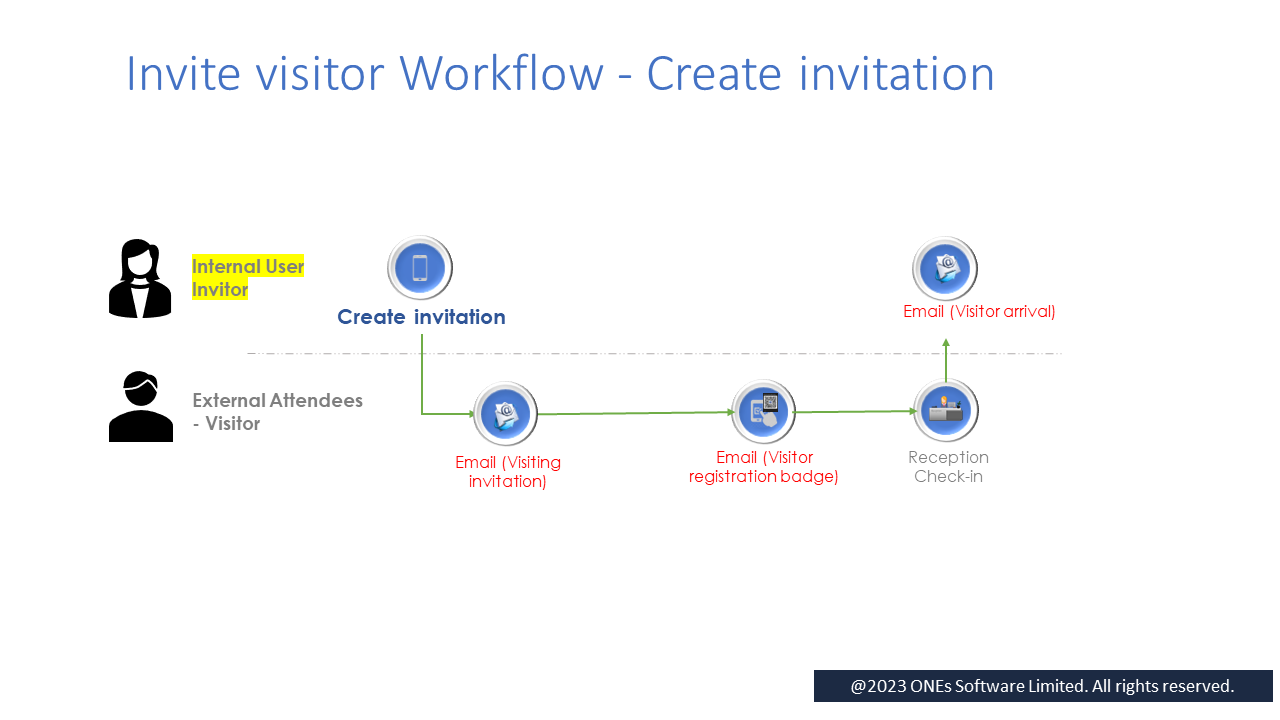 Invite visitor Workflow - Create invitation

Internal User Invitor

Create invitation

Email (Visitor arrival)

External Attendees - Visitor

Email (Visiting invitation)

Email (Visitor registration badge)

Reception Check-in

@2023 ONEs Software Limited. All rights reserved.